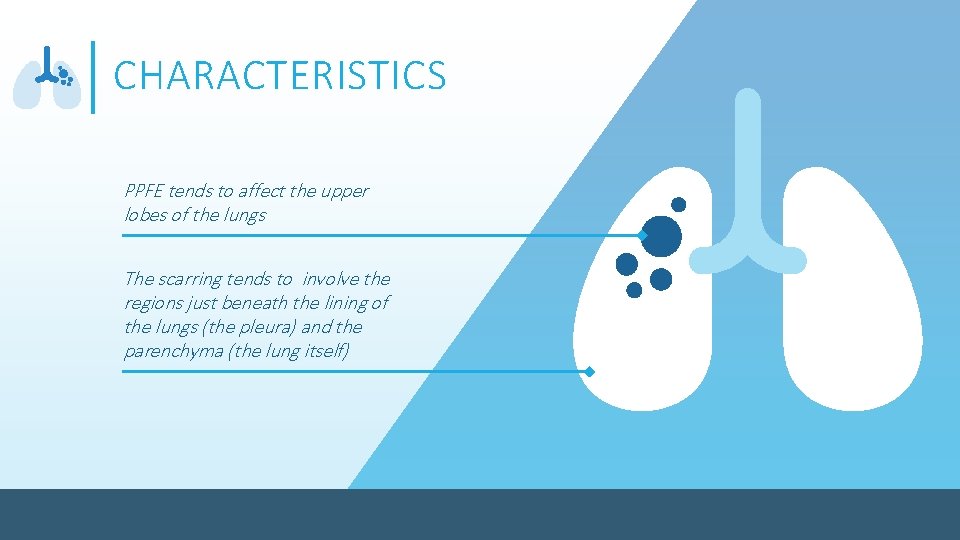 CHARACTERISTICS

PPFE tends to affect the upper lobes of the lungs

The scarring tends to involve the regions just beneath the lining of the lungs (the pleura) and the parenchyma (the lung itself)